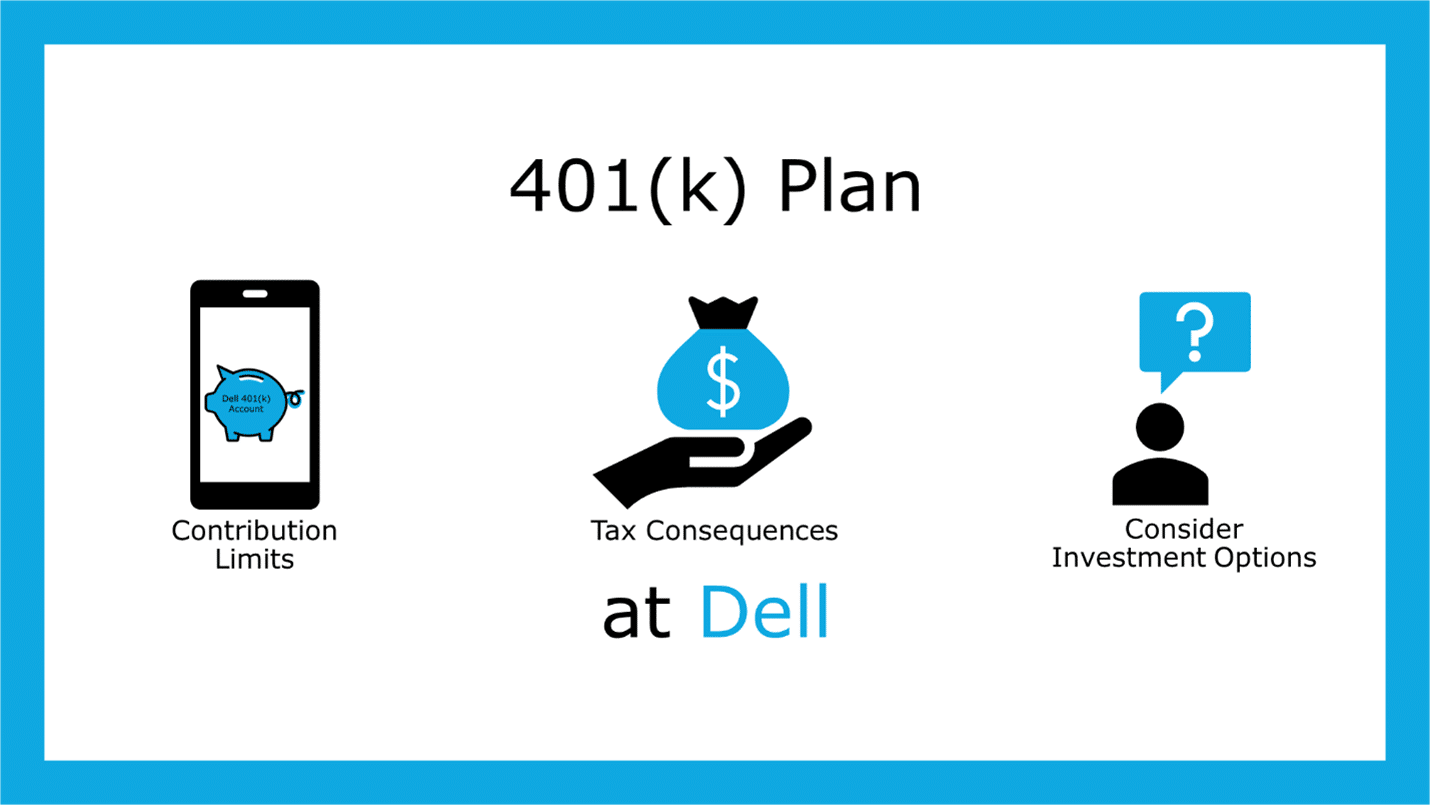 401(k) Plan

Dell 401(k) Account

Contribution Limits

$

Tax Consequences

?

Consider Investment Options

at Dell